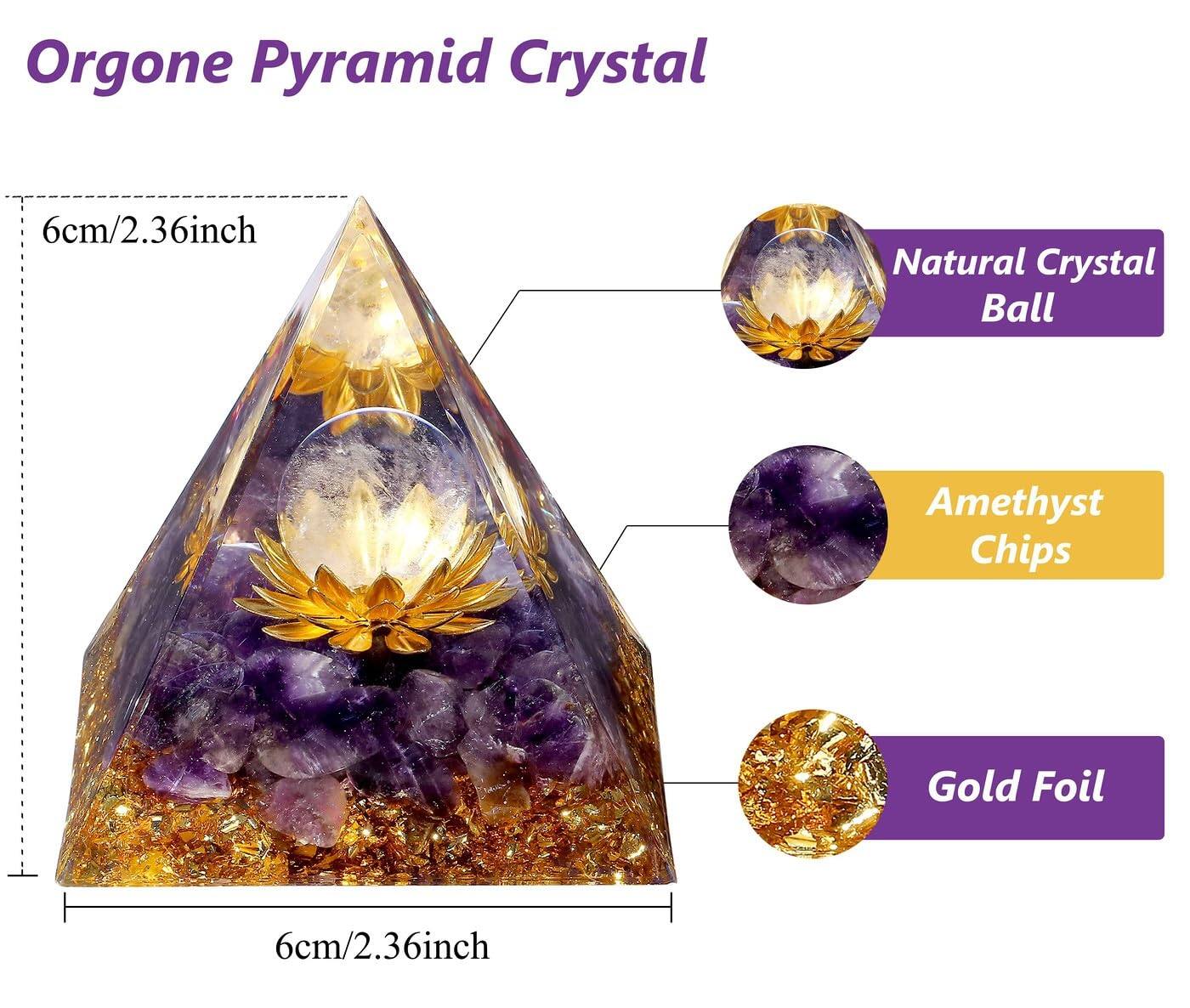 Orgone Pyramid Crystal

6cm/2.36inch

Natural Crystal Ball

Amethyst Chips

Gold Foil

6cm/2.36inch